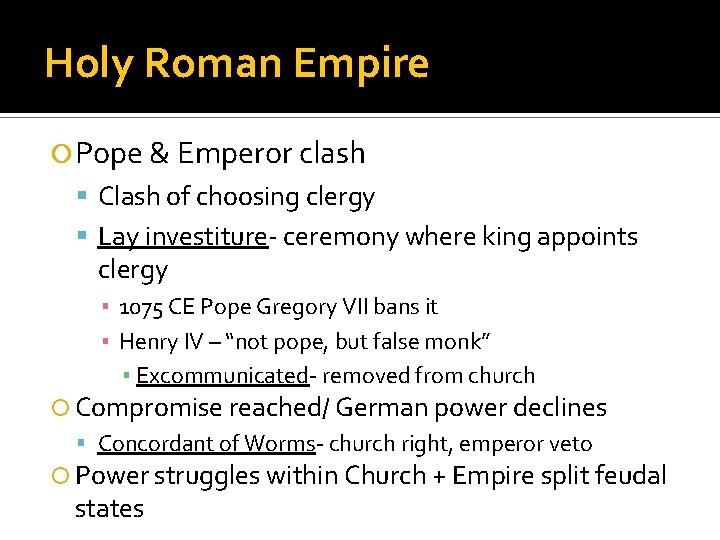 Holy Roman Empire

Pope & Emperor clash

Clash of choosing clergy

Lay investiture- ceremony where king appoints clergy

1075 CE Pope Gregory VII bans it

Henry IV – "not pope, but false monk"

Excommunicated- removed from church

Compromise reached/ German power declines

Concordant of Worms- church right, emperor veto

Power struggles within Church + Empire split feudal states